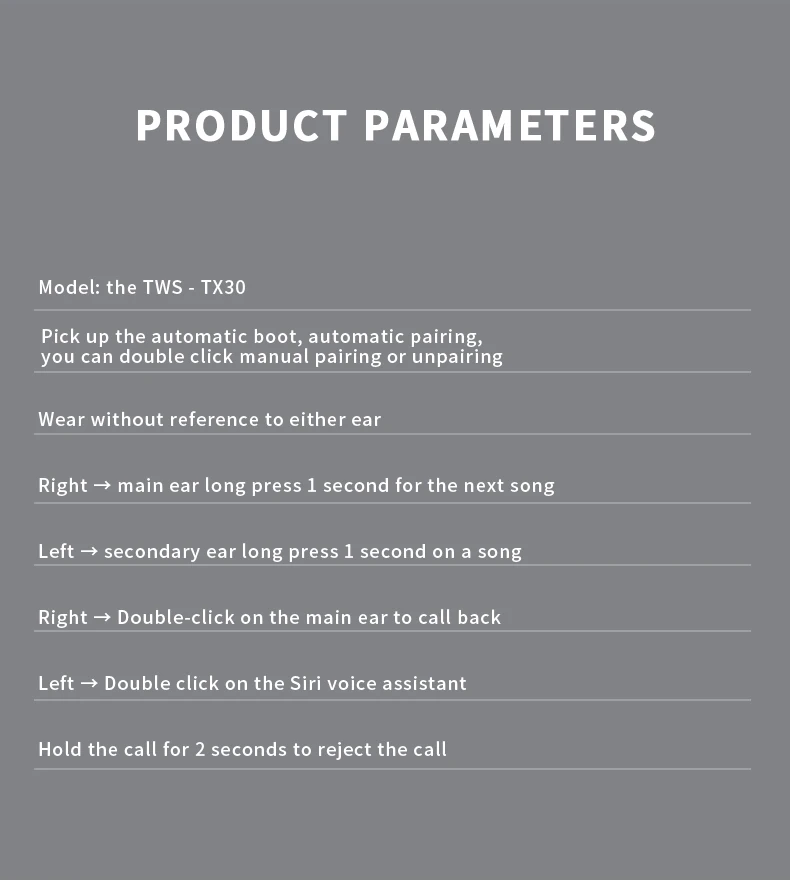 PRODUCT PARAMETERS

Model: the TWS - TX30

Pick up the automatic boot, automatic pairing, you can double click manual pairing or unpairing

Wear without reference to either ear

Right → main ear long press 1 second for the next song

Left → secondary ear long press 1 second on a song

Right → Double-click on the main ear to call back

Left → Double click on the Siri voice assistant

Hold the call for 2 seconds to reject the call